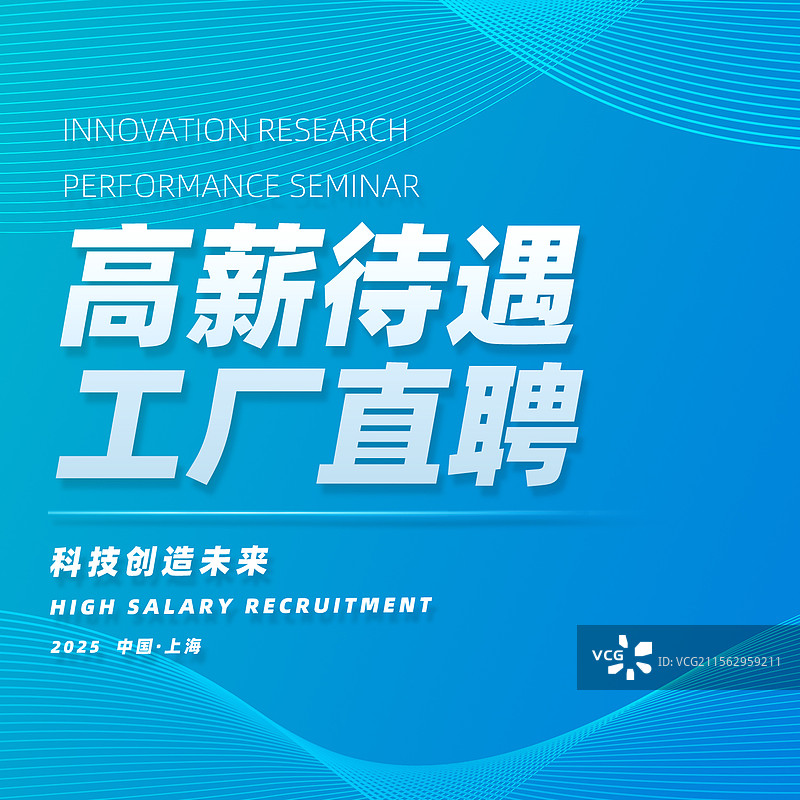 INNOVATION RESEARCH
PERFORMANCE SEMINAR

高薪待遇
工厂直聘

科技创造未来

HIGH SALARY RECRUITMENT

2025 中国·上海

VCG

ID: VCG211562959211